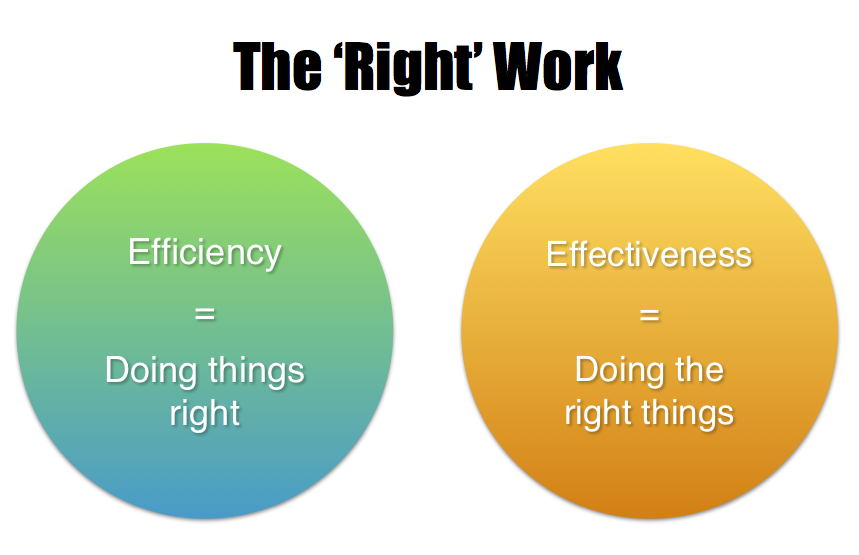 The ‘Right’ Work

Efficiency
=
Doing things right

Effectiveness
=
Doing the right things